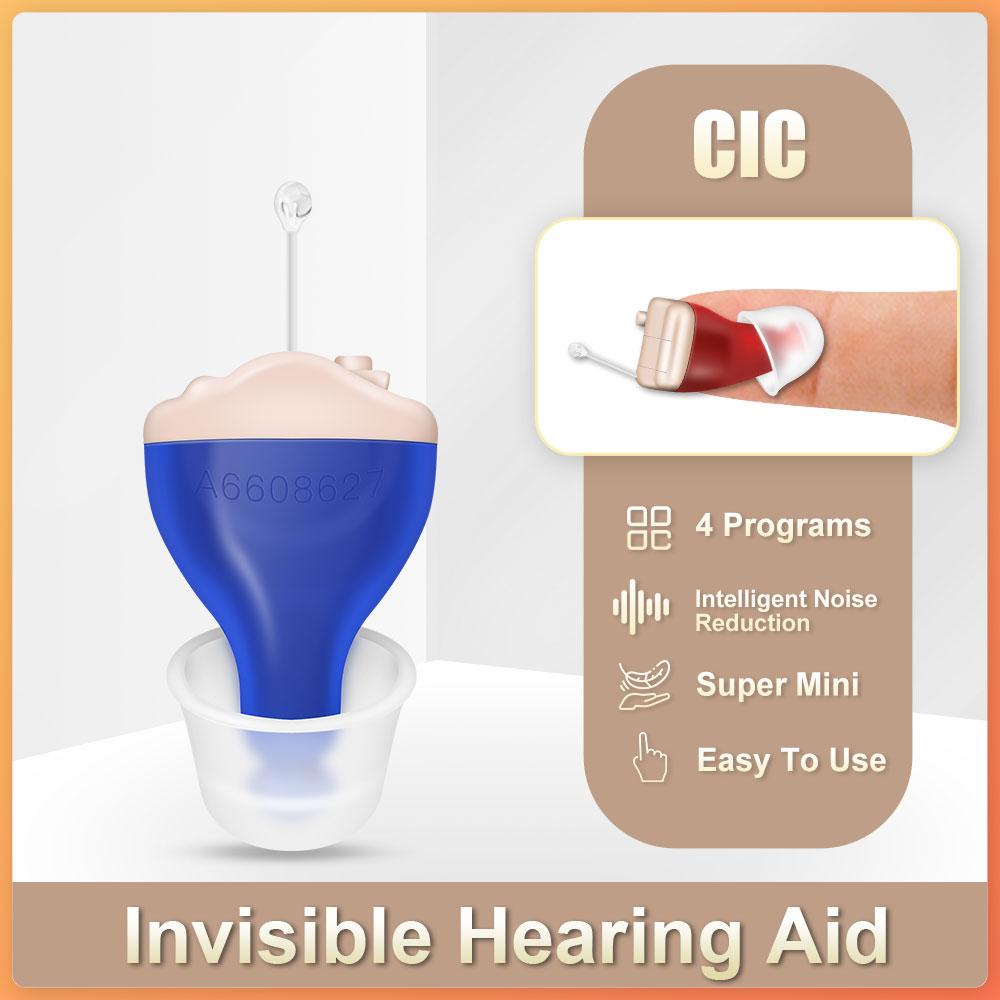 A6608627

CIC

4 Programs

Intelligent Noise Reduction

Super Mini

Easy To Use

Invisible Hearing Aid